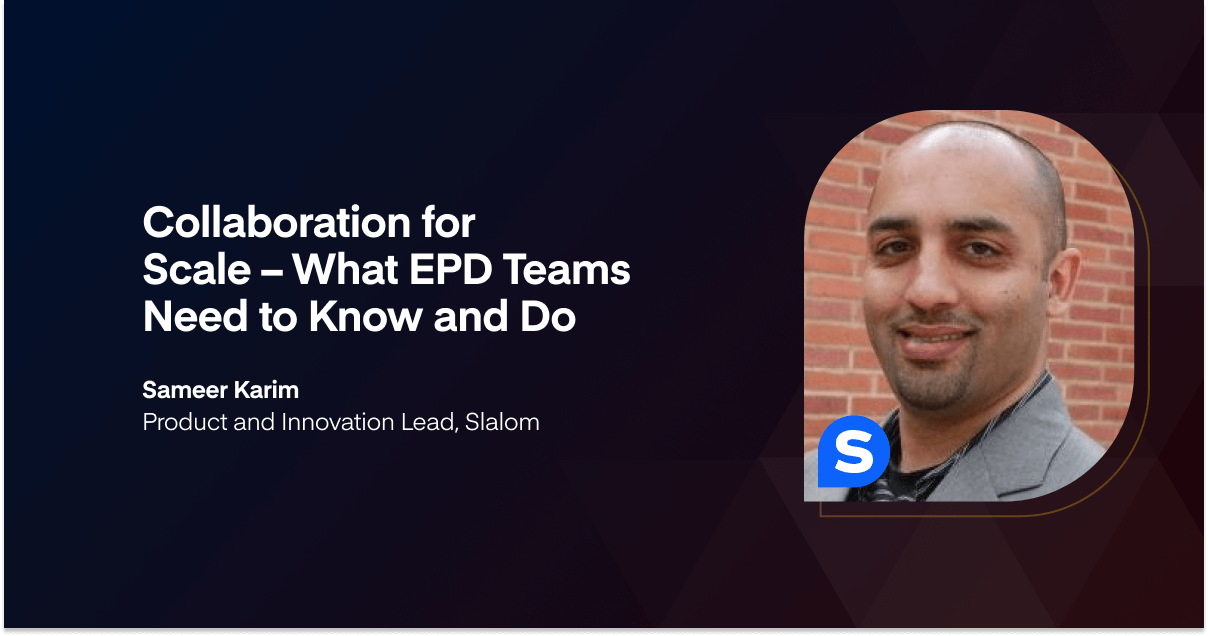 Collaboration for Scale – What EPD Teams Need to Know and Do

Sameer Karim
Product and Innovation Lead, Slalom

S